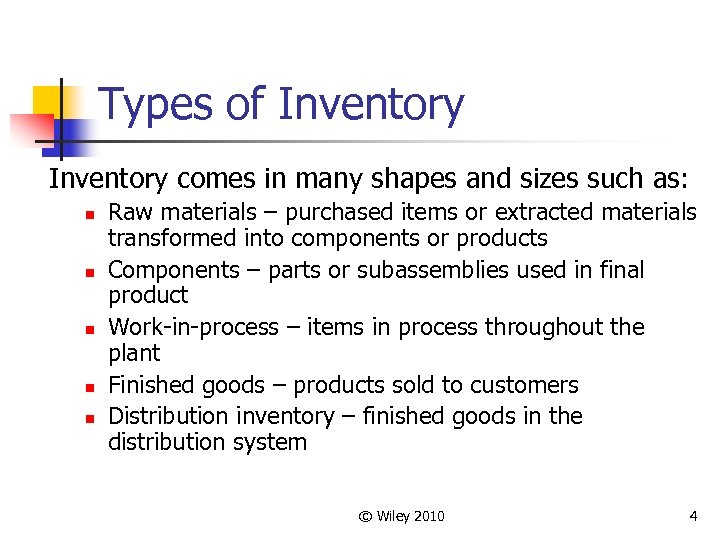 Types of Inventory

Inventory comes in many shapes and sizes such as:

- Raw materials – purchased items or extracted materials transformed into components or products
- Components – parts or subassemblies used in final product
- Work-in-process – items in process throughout the plant
- Finished goods – products sold to customers
- Distribution inventory – finished goods in the distribution system

© Wiley 2010

4